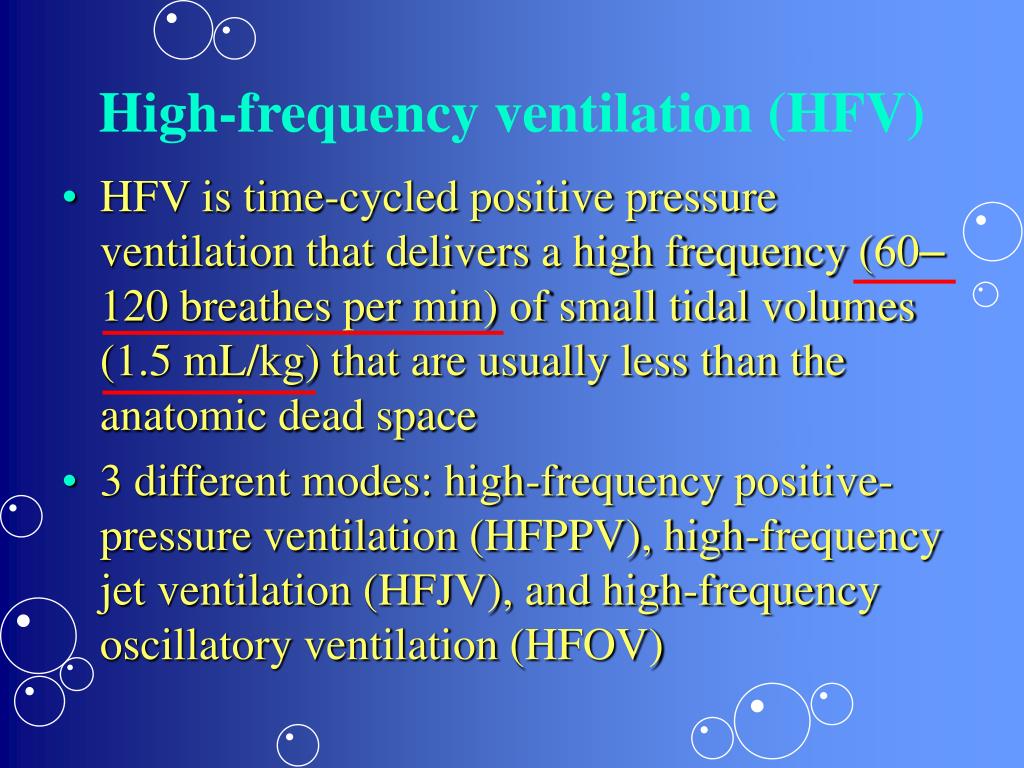 High-frequency ventilation (HFV)

• HFV is time-cycled positive pressure ventilation that delivers a high frequency (60–120 breathes per min) of small tidal volumes (1.5 mL/kg) that are usually less than the anatomic dead space

• 3 different modes: high-frequency positive-pressure ventilation (HFPPV), high-frequency jet ventilation (HFJV), and high-frequency oscillatory ventilation (HFOV)